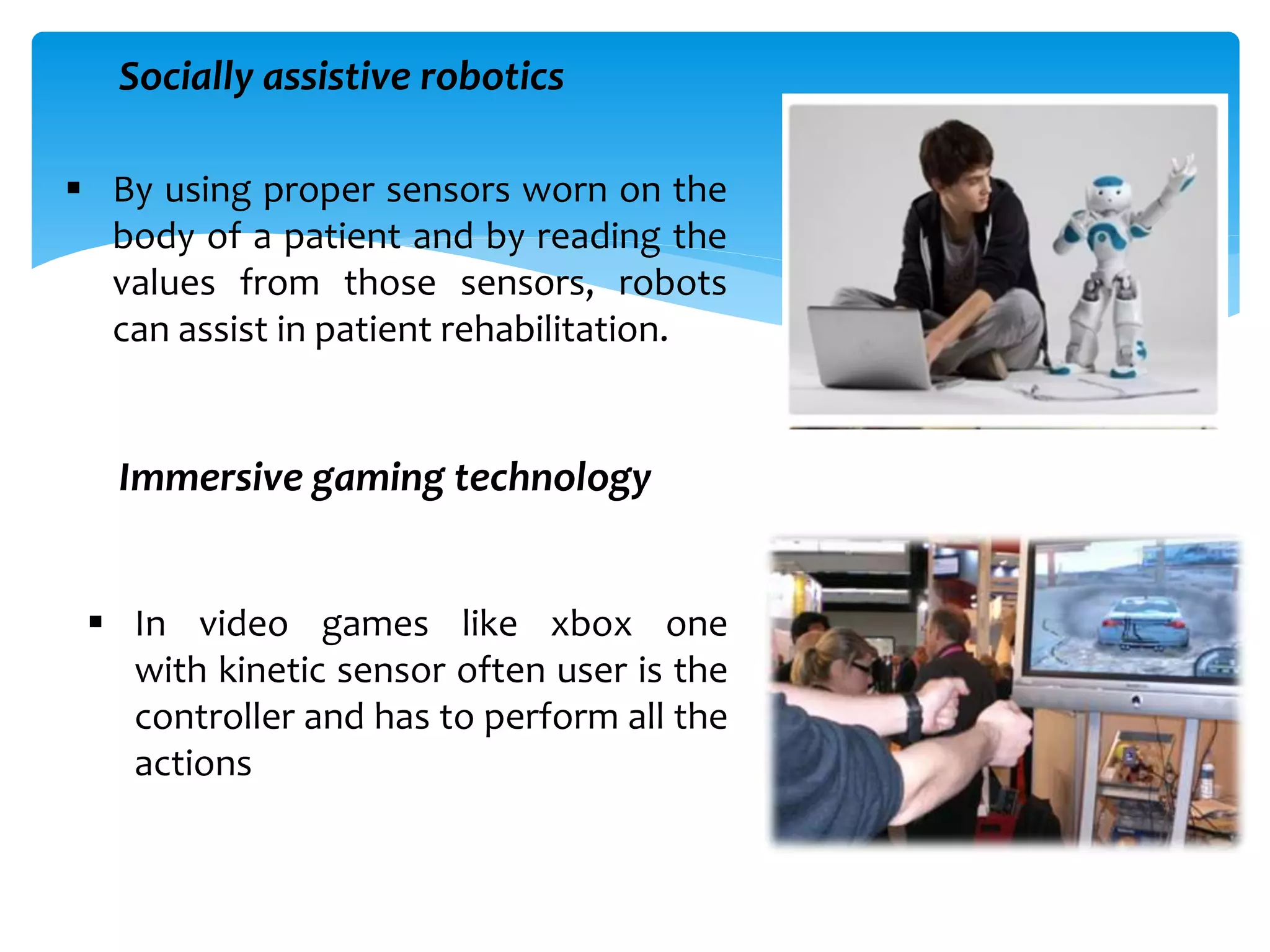 Socially assistive robotics

▪ By using proper sensors worn on the body of a patient and by reading the values from those sensors, robots can assist in patient rehabilitation.

Immersive gaming technology

▪ In video games like xbox one with kinetic sensor often user is the controller and has to perform all the actions